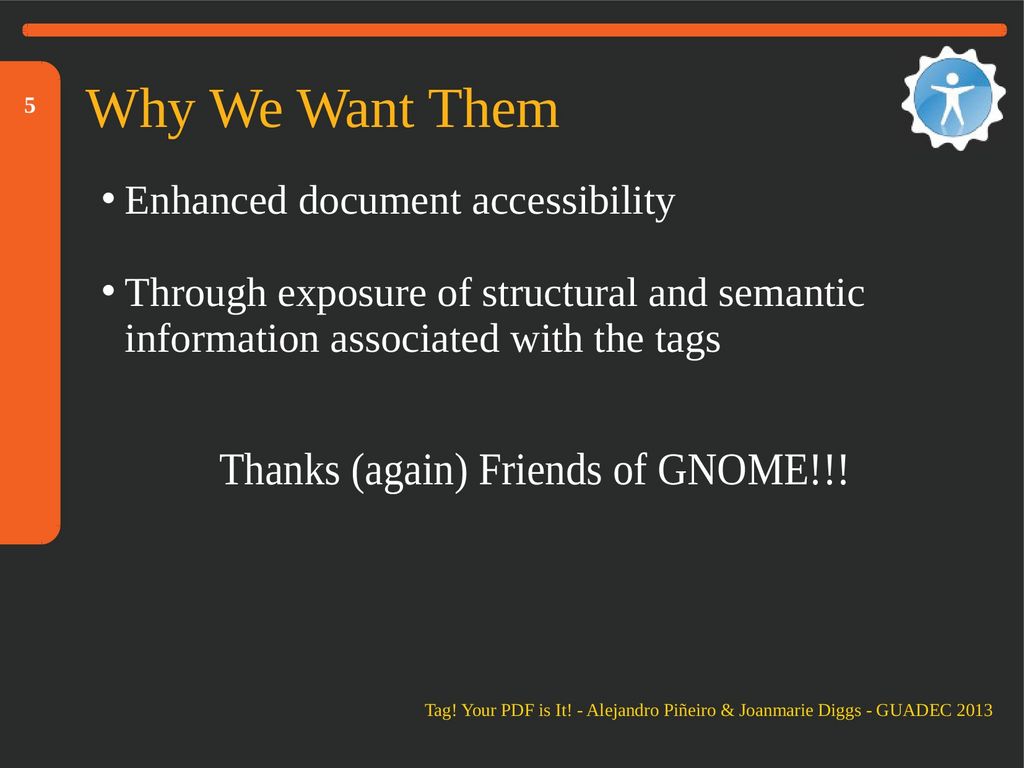 5

Why We Want Them

• Enhanced document accessibility

• Through exposure of structural and semantic information associated with the tags

Thanks (again) Friends of GNOME!!!

Tag! Your PDF is It! - Alejandro Piñeiro & Joanmarie Diggs - GUADEC 2013